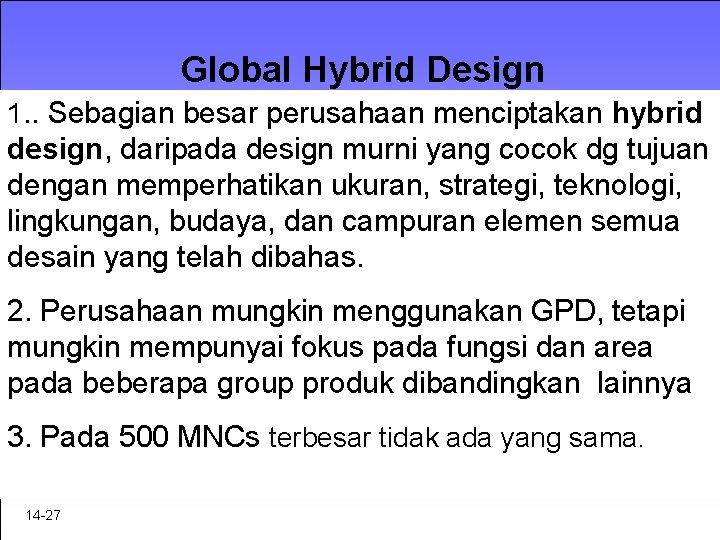 Global Hybrid Design

1.. Sebagian besar perusahaan menciptakan hybrid design, daripada design murni yang cocok dg tujuan dengan memperhatikan ukuran, strategi, teknologi, lingkungan, budaya, dan campuran elemen semua desain yang telah dibahas.

2. Perusahaan mungkin menggunakan GPD, tetapi mungkin mempunyai fokus pada fungsi dan area pada beberapa group produk dibandingkan lainnya

3. Pada 500 MNCs terbesar tidak ada yang sama.

14-27